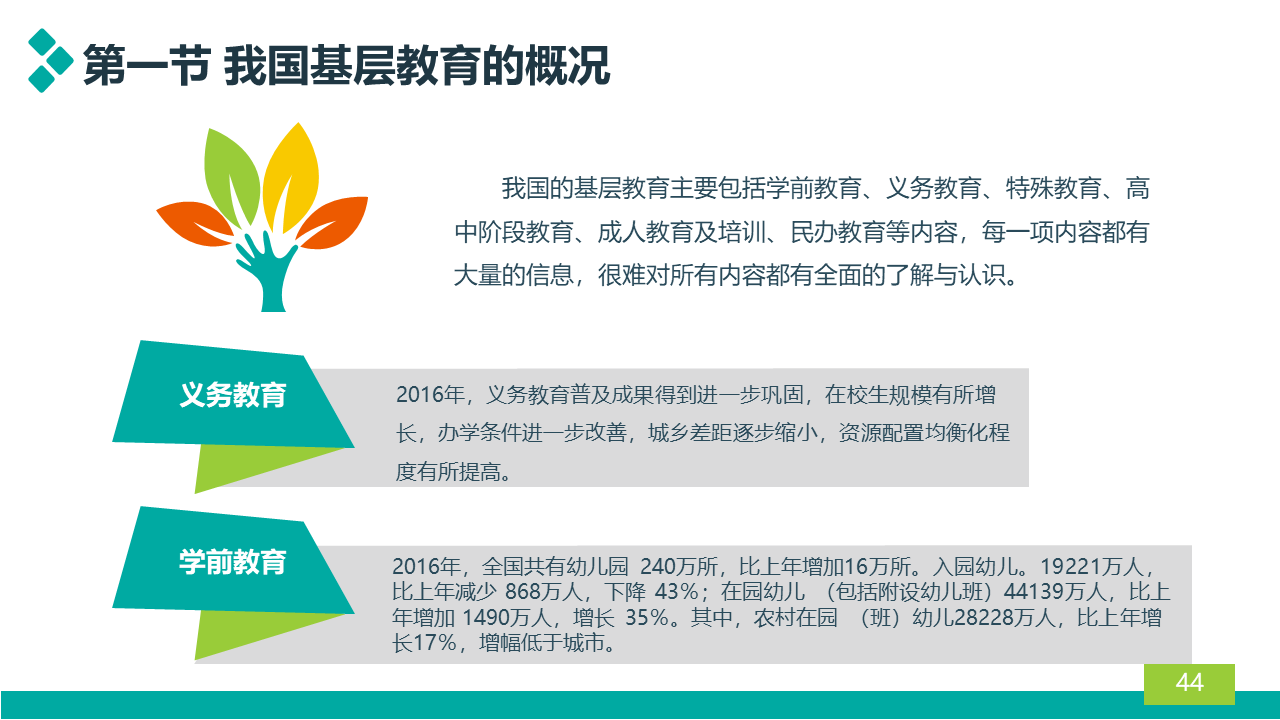 第一节 我国基层教育的概况

我国的基层教育主要包括学前教育、义务教育、特殊教育、高中阶段教育、成人教育及培训、民办教育等内容，每一项内容都有大量的信息，很难对所有内容都有全面的了解与认识。

义务教育

2016年，义务教育普及成果得到进一步巩固，在校生规模有所增长，办学条件进一步改善，城乡差距逐步缩小，资源配置均衡化程度有所提高。

学前教育

2016年，全国共有幼儿园 240万所，比上年增加16万所。入园幼儿。19221万人，比上年减少 868万人，下降 43%；在园幼儿 （包括附设幼儿班）44139万人，比上年增加 1490万人，增长 35%。其中，农村在园 （班）幼儿28228万人，比上年增长17%，增幅低于城市。

44